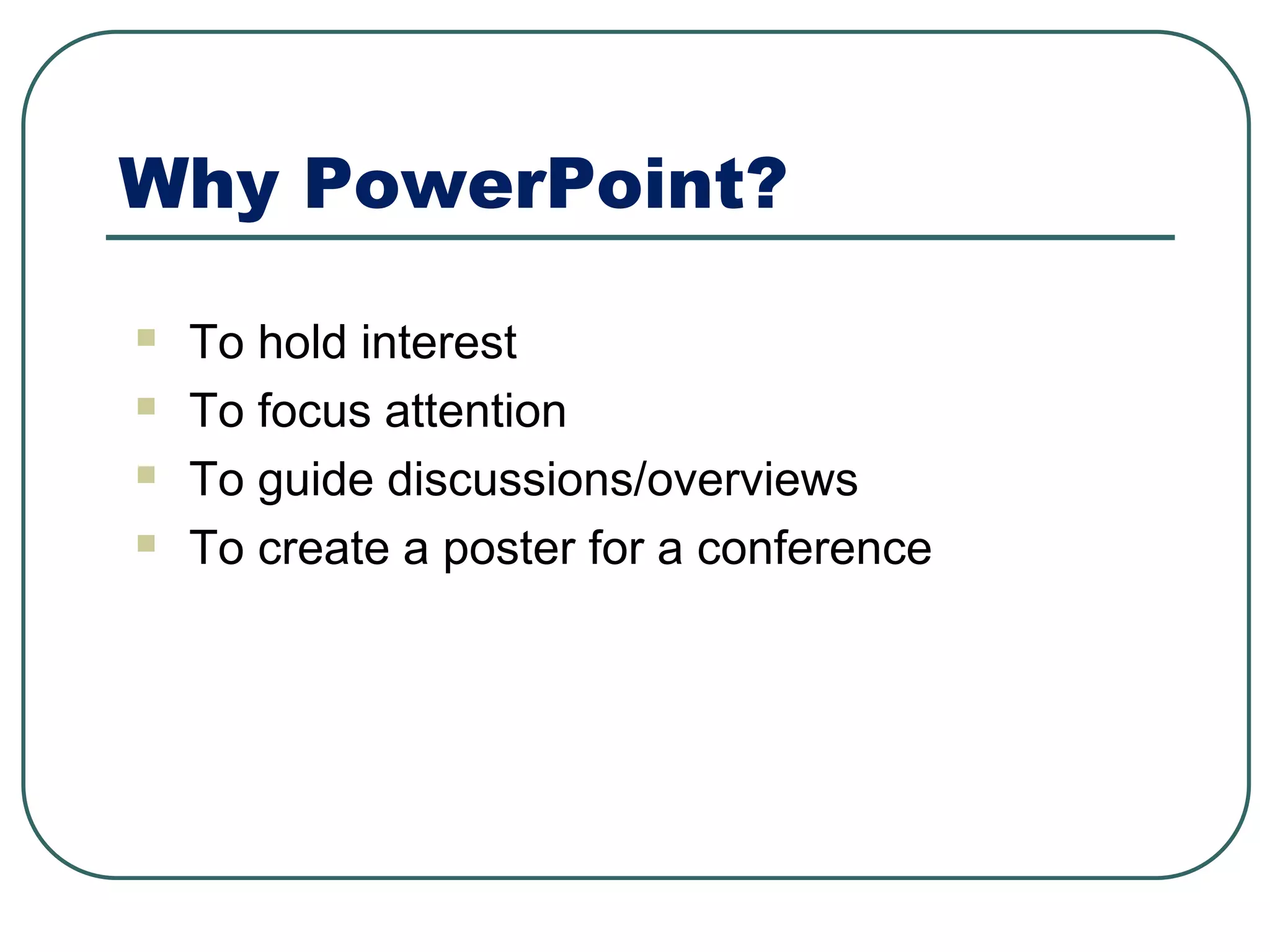 Why PowerPoint?

- To hold interest
- To focus attention
- To guide discussions/overviews
- To create a poster for a conference